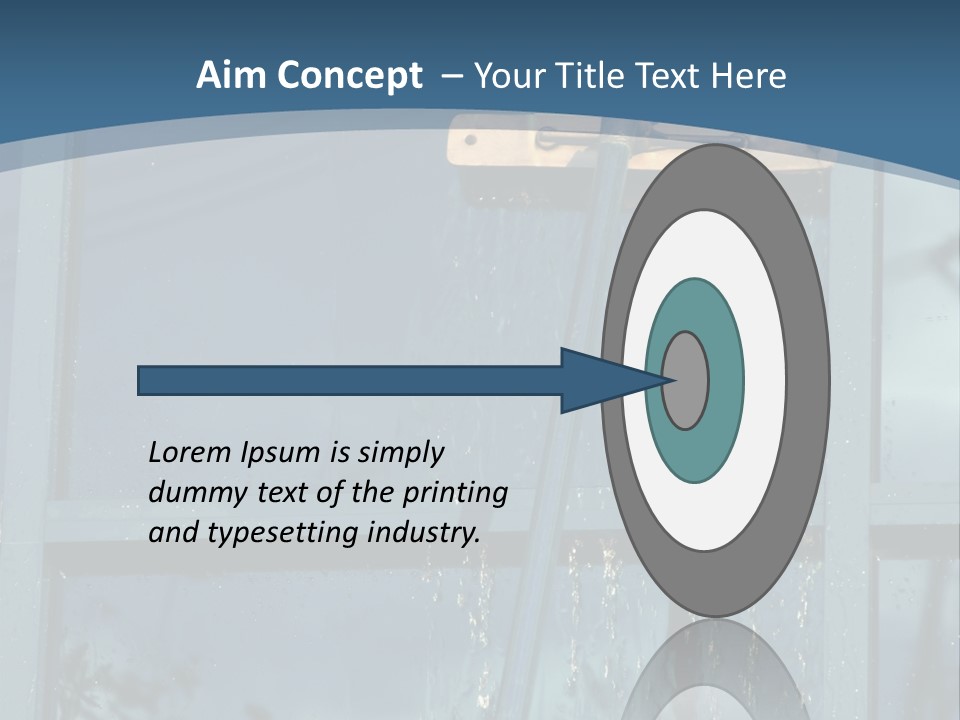 Aim Concept – Your Title Text Here

Lorem Ipsum is simply dummy text of the printing and typesetting industry.